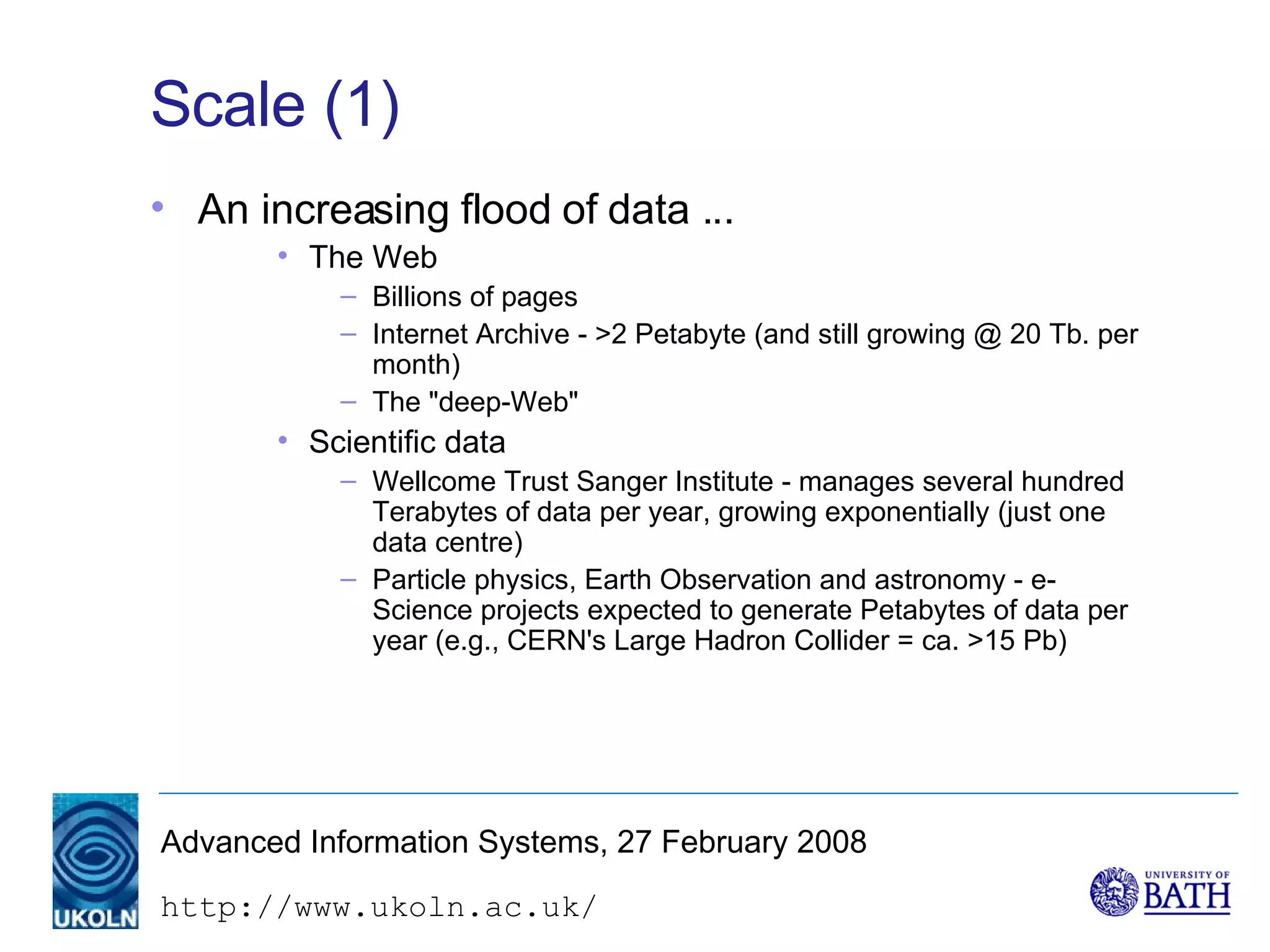 Scale (1)

• An increasing flood of data ...
  • The Web
    – Billions of pages
    – Internet Archive - >2 Petabyte (and still growing @ 20 Tb. per month)
    – The "deep-Web"
  • Scientific data
    – Wellcome Trust Sanger Institute - manages several hundred Terabytes of data per year, growing exponentially (just one data centre)
    – Particle physics, Earth Observation and astronomy - e-Science projects expected to generate Petabytes of data per year (e.g., CERN's Large Hadron Collider = ca. >15 Pb)

UKOLN

Advanced Information Systems, 27 February 2008

http://www.ukoln.ac.uk/

UNIVERSITY OF BATH